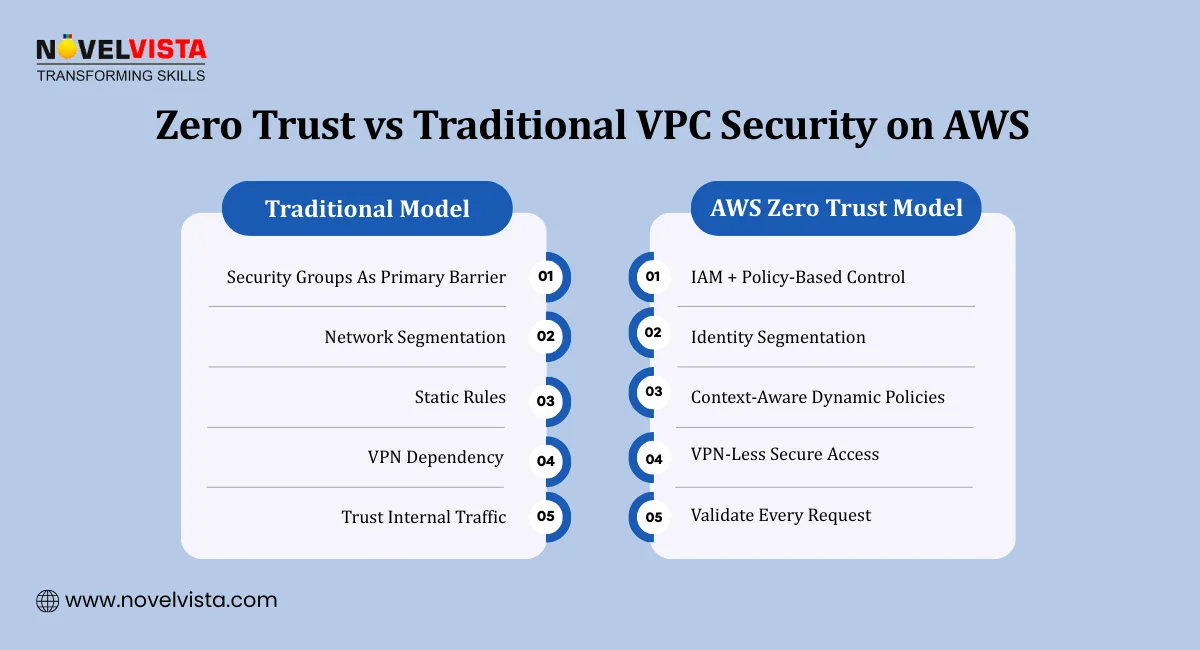 NOVELVISTA
TRANSFORMING SKILLS

Zero Trust vs Traditional VPC Security on AWS

Traditional Model

Security Groups As Primary Barrier 01

Network Segmentation 02

Static Rules 03

VPN Dependency 04

Trust Internal Traffic 05

AWS Zero Trust Model

01 IAM + Policy-Based Control

02 Identity Segmentation

03 Context-Aware Dynamic Policies

04 VPN-Less Secure Access

05 Validate Every Request

www.novelvista.com